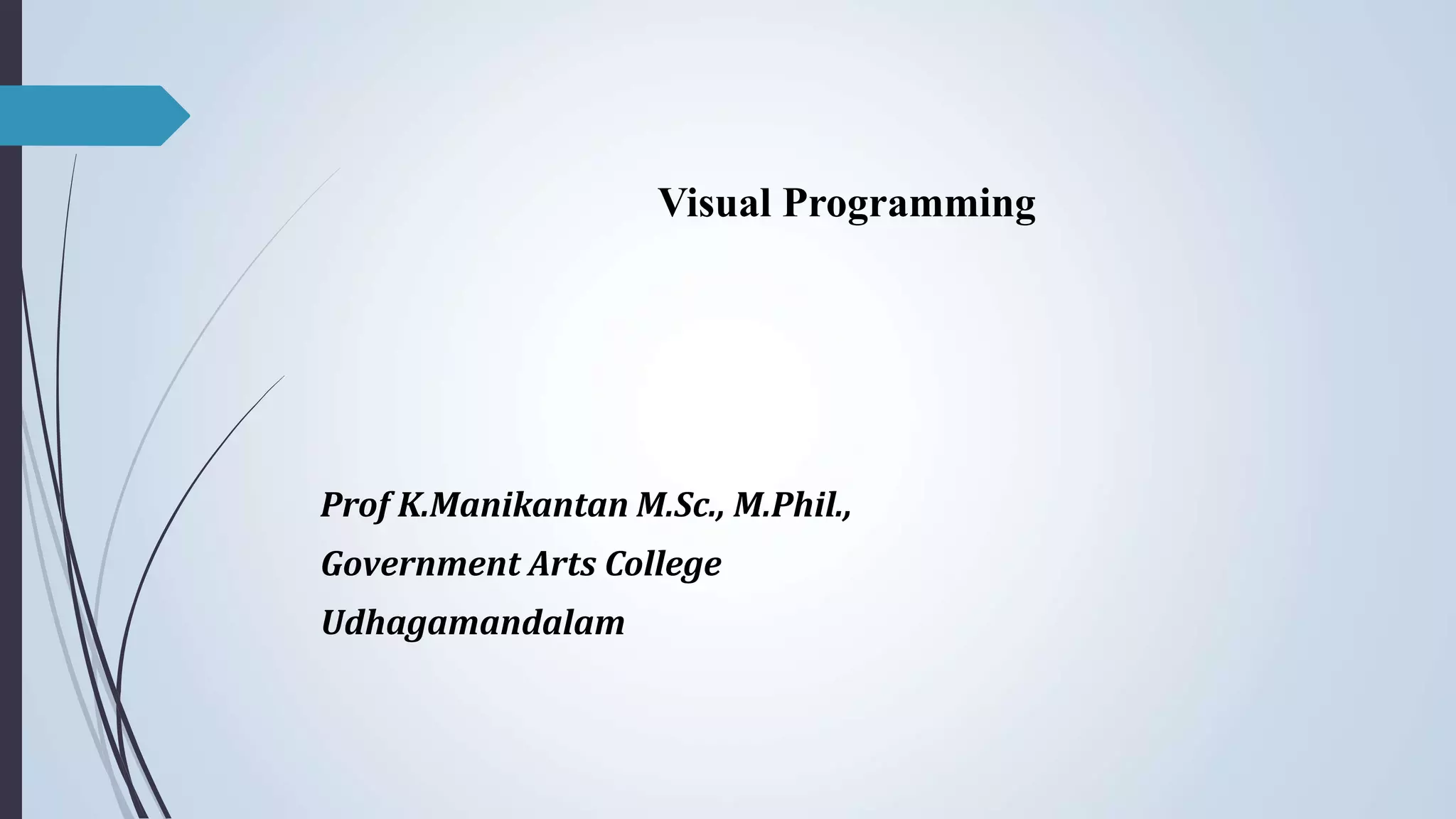 Visual Programming

Prof K.Manikantan M.Sc., M.Phil.,
Government Arts College
Udhagamandalam